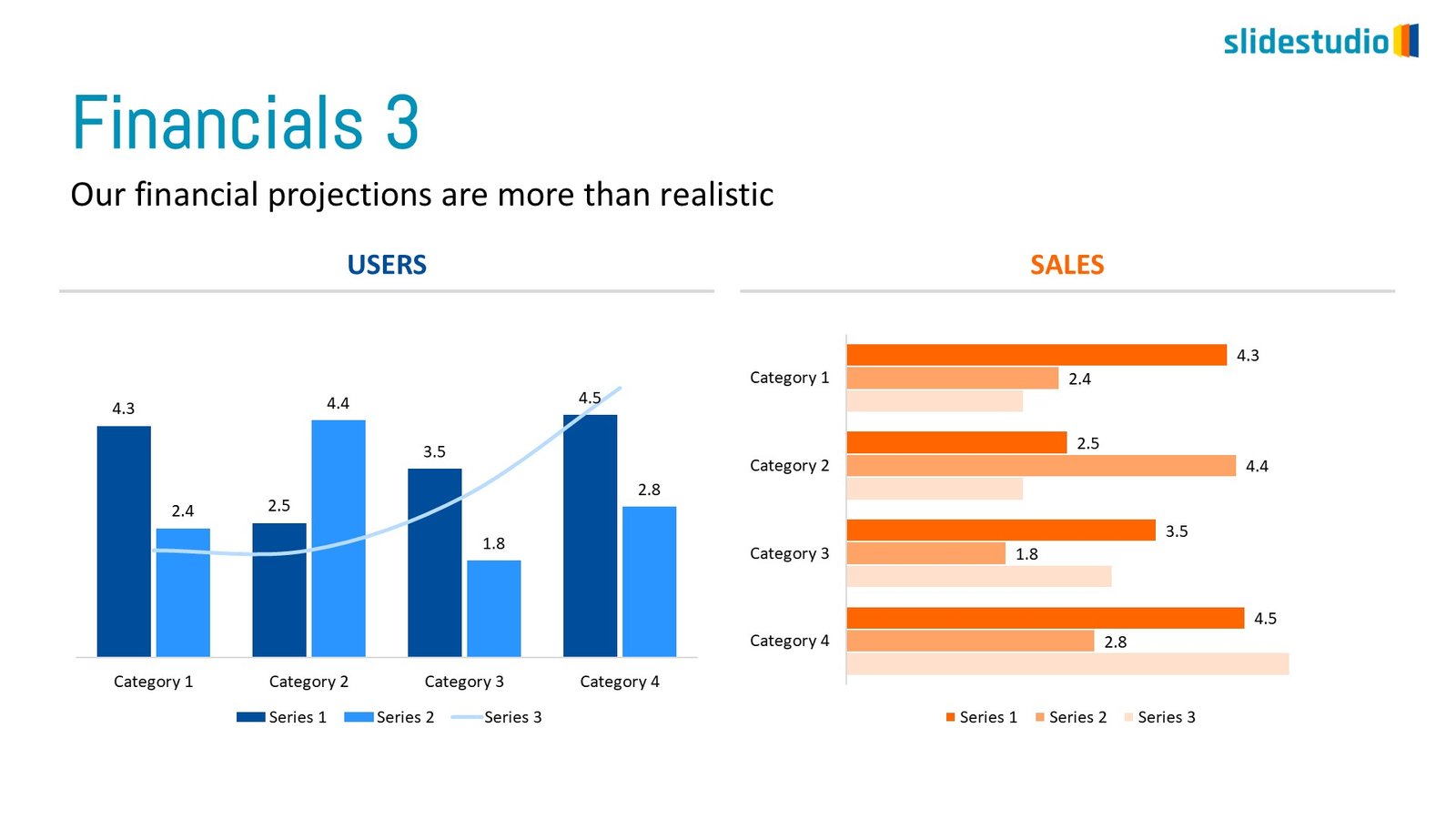 slidestudio

Financials 3

Our financial projections are more than realistic

USERS

4.3
2.4
2.5
4.4
3.5
1.8
4.5
2.8

Category 1
Category 2
Category 3
Category 4

Series 1 Series 2 Series 3

SALES

Category 1
4.3
2.4

Category 2
2.5
4.4

Category 3
3.5
1.8

Category 4
4.5
2.8

Series 1 Series 2 Series 3